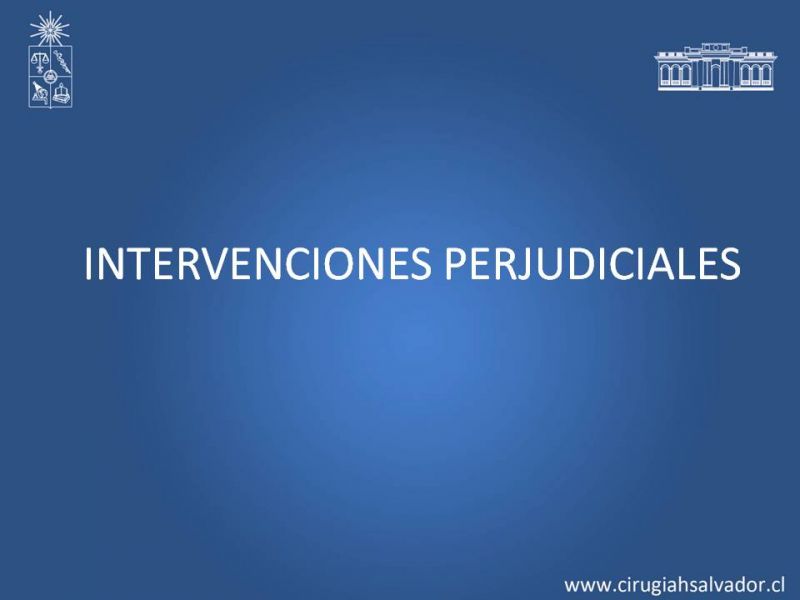 INTERVENCIONES PERJUDICIALES

www.cirugiahsalvador.cl